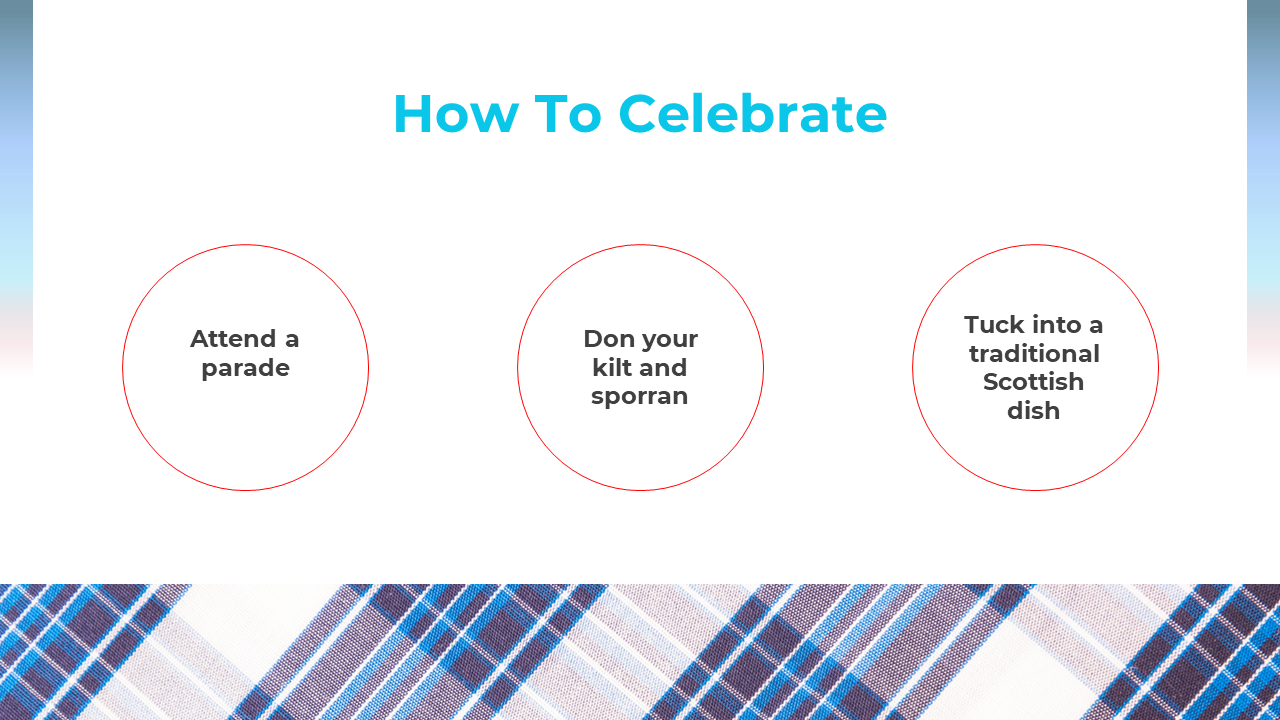 How To Celebrate

Attend a parade

Don your kilt and sporran

Tuck into a traditional Scottish dish